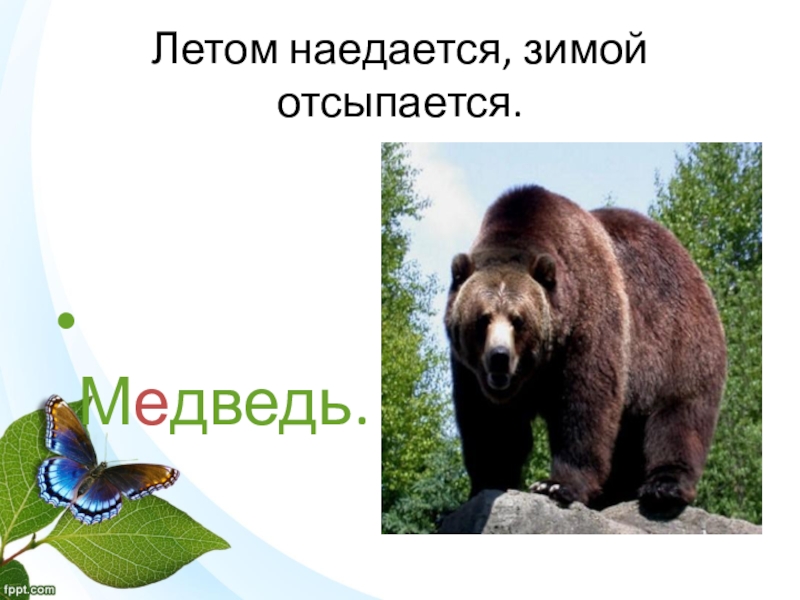 Летом наедается, зимой отсыпается.

• Медведь.

fppt.com